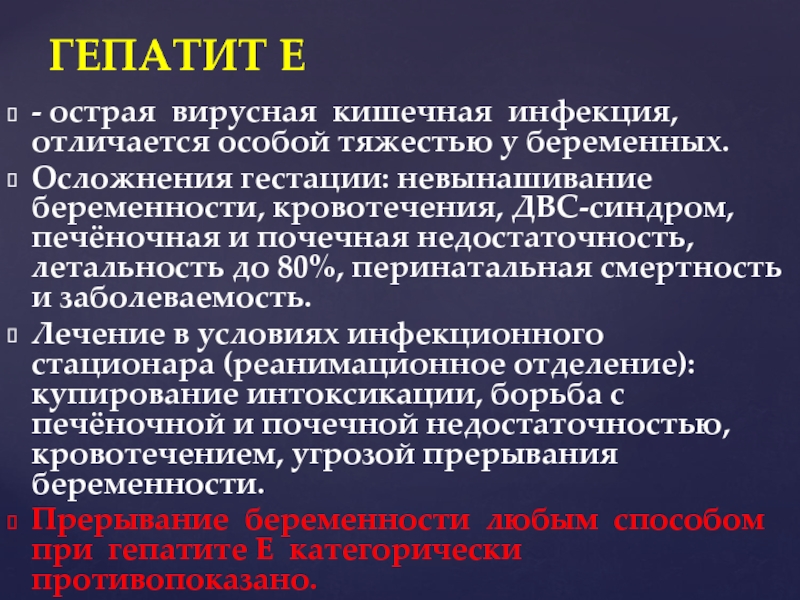 ГЕПАТИТ Е

- острая вирусная кишечная инфекция, отличается особой тяжестью у беременных.

Осложнения гестации: невынашивание беременности, кровотечения, ДВС-синдром, печёночная и почечная недостаточность, летальность до 80%, перинатальная смертность и заболеваемость.

Лечение в условиях инфекционного стационара (реанимационное отделение): купирование интоксикации, борьба с печёночной и почечной недостаточностью, кровотечением, угрозой прерывания беременности.

Прерывание беременности любым способом при гепатите Е категорически противопоказано.